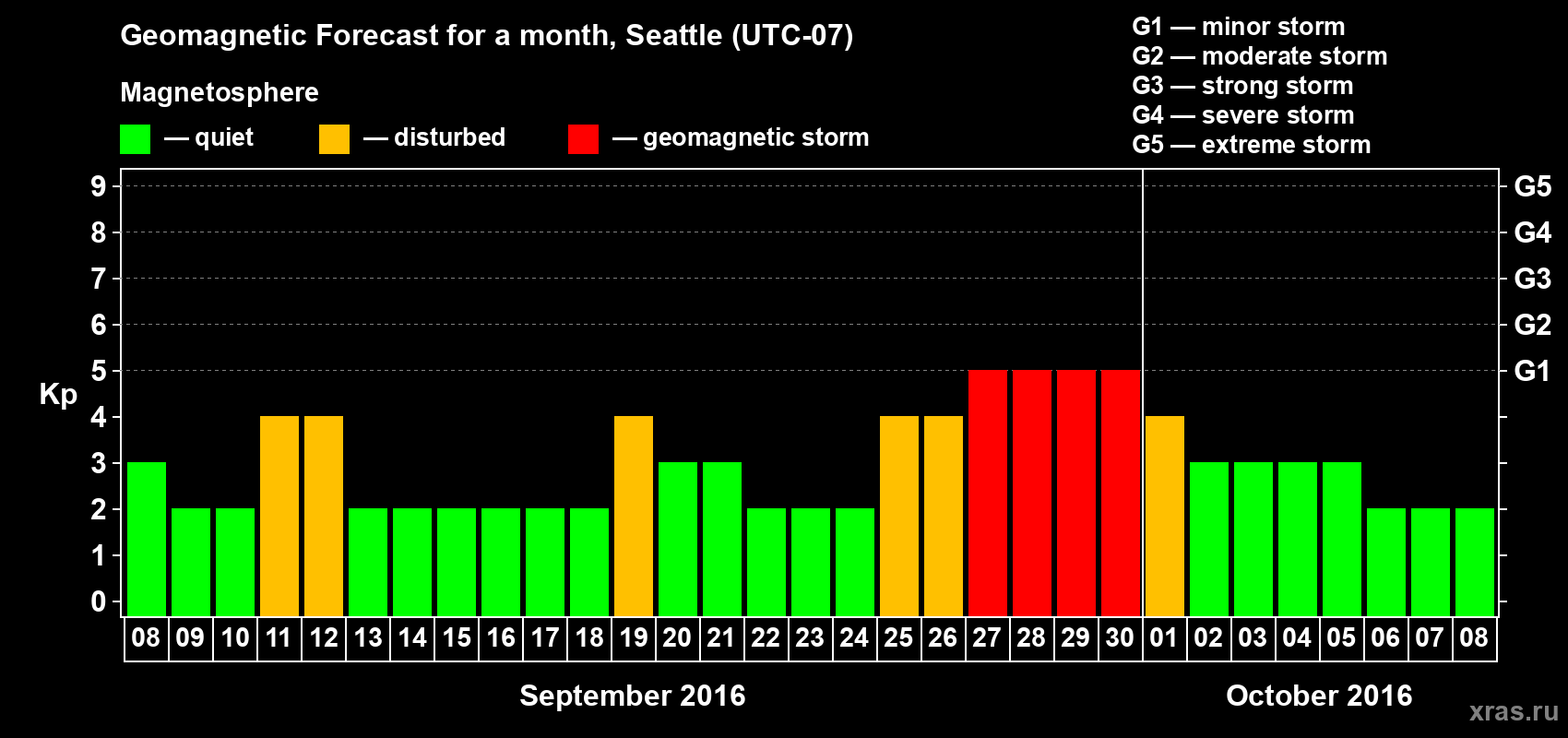 Geomagnetic Forecast for a month, Seattle (UTC-07)

Magnetosphere

— quiet — disturbed — geomagnetic storm

G1 — minor storm
G2 — moderate storm
G3 — strong storm
G4 — severe storm
G5 — extreme storm

Kp

9 8 7 6 5 4 3 2 1 0

G5 G4 G3 G2 G1

08 09 10 11 12 13 14 15 16 17 18 19 20 21 22 23 24 25 26 27 28 29 30 01 02 03 04 05 06 07 08

September 2016

October 2016

xras.ru